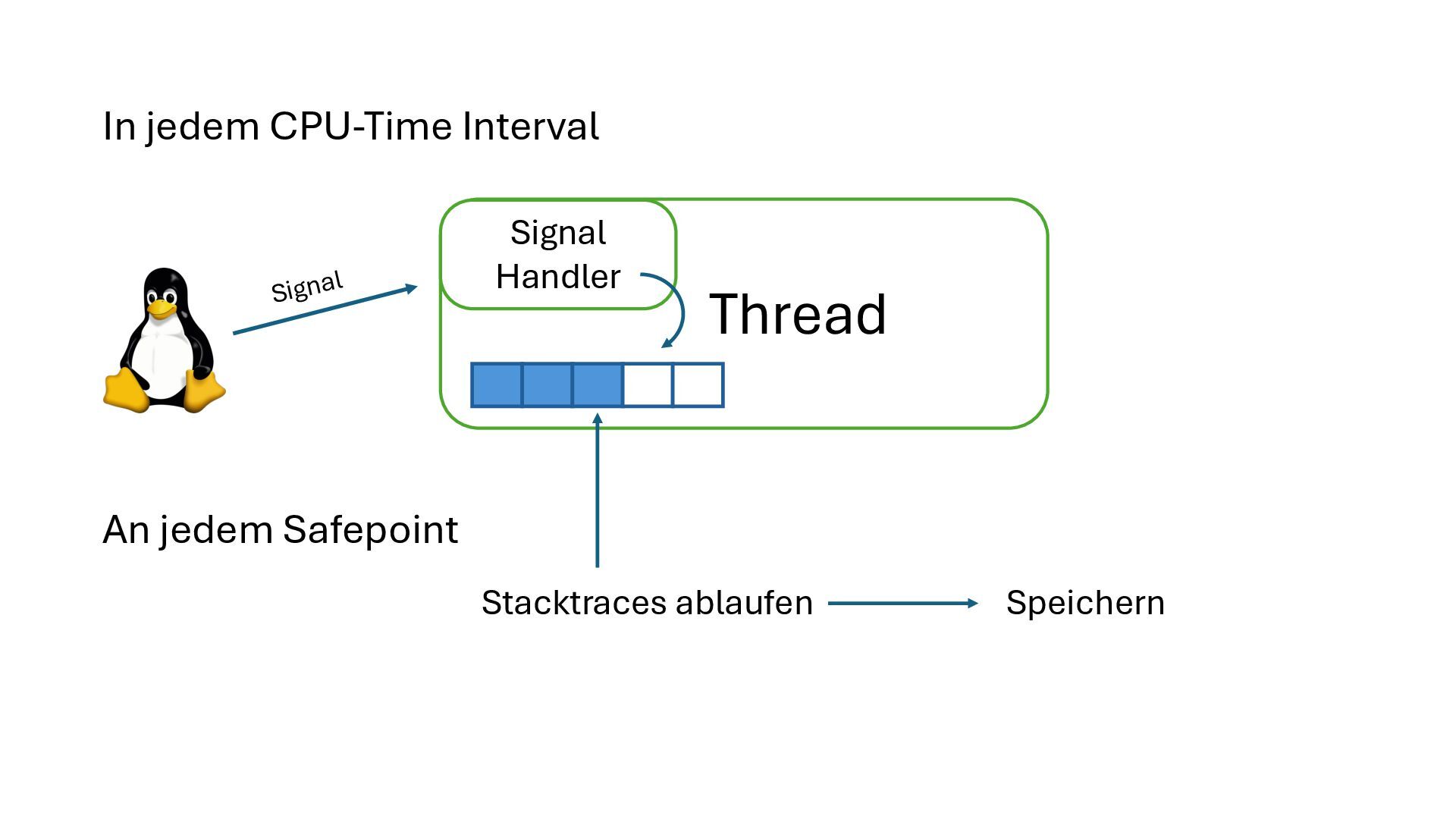 In jedem CPU-Time Interval

Signal

Signal Handler

Thread

An jedem Safepoint

Stacktraces ablaufen

Speichern